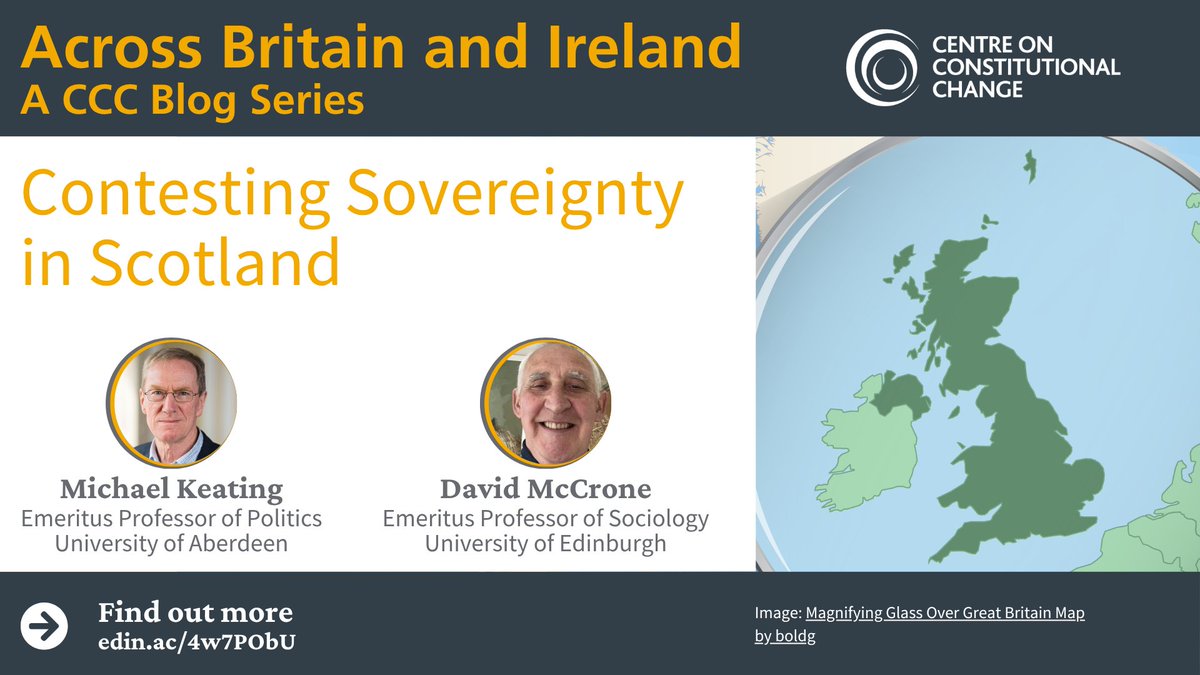 Across Britain and Ireland
A CCC Blog Series

CENTRE ON CONSTITUTIONAL CHANGE

Contesting Sovereignty in Scotland

Michael Keating
Emeritus Professor of Politics
University of Aberdeen

David McCrone
Emeritus Professor of Sociology
University of Edinburgh

Find out more
edin.ac/4w7PObU

Image: Magnifying Glass Over Great Britain Map by boldg